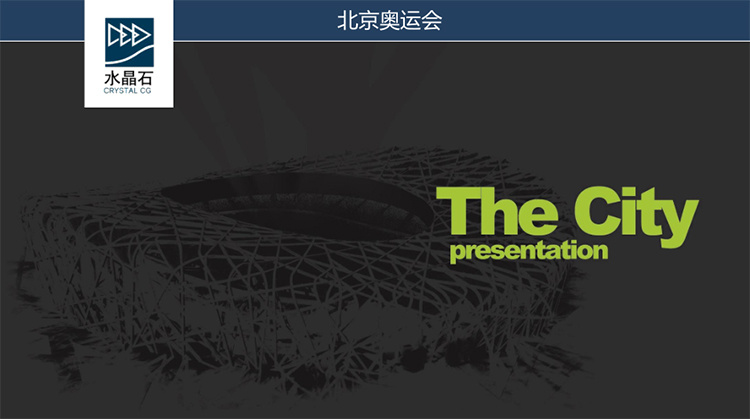 水晶石
CRYSTAL CG

北京奥运会

The City
presentation